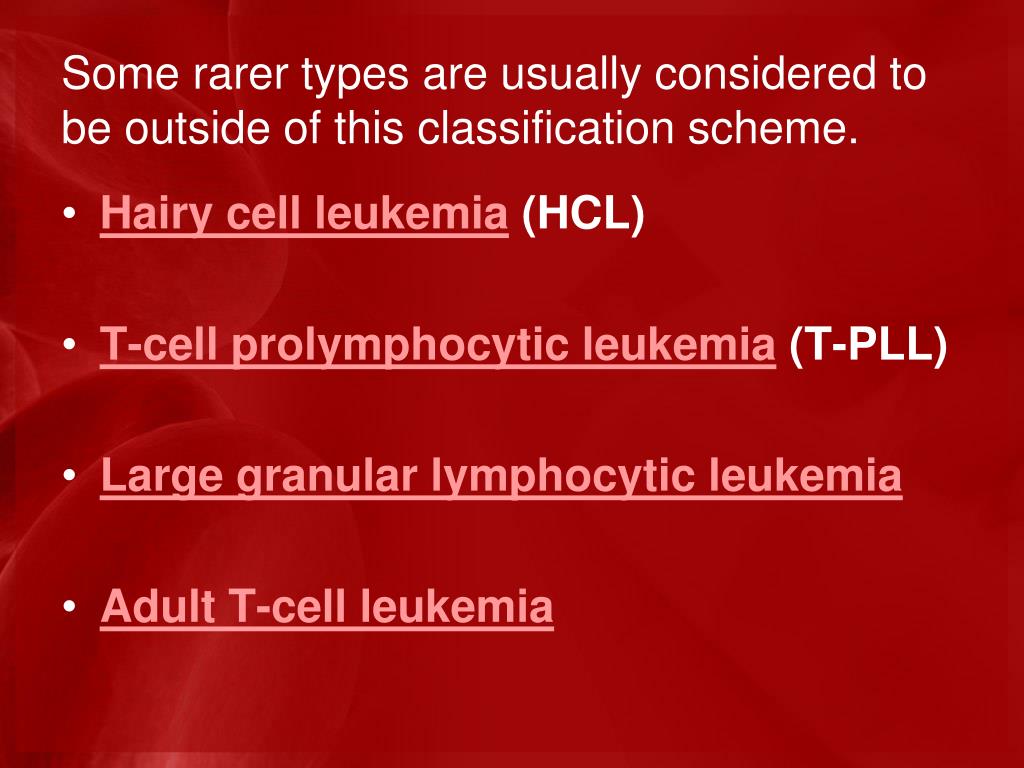 Some rarer types are usually considered to be outside of this classification scheme.

• Hairy cell leukemia (HCL)

• T-cell prolymphocytic leukemia (T-PLL)

• Large granular lymphocytic leukemia

• Adult T-cell leukemia